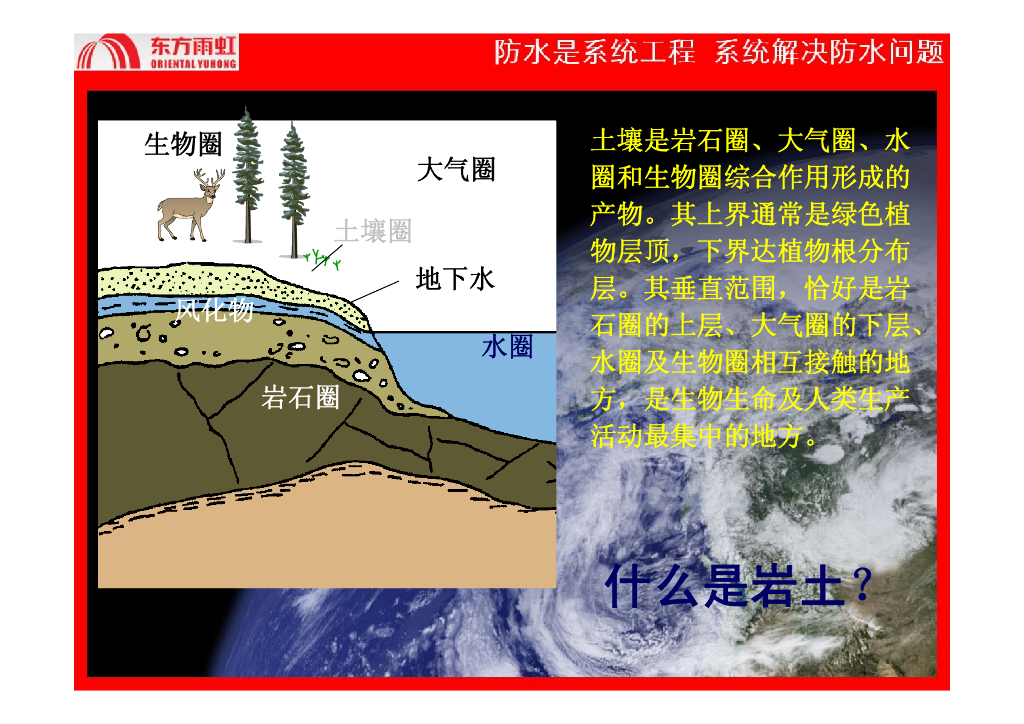 东方雨虹
ORIENTAL YUHONG

防水是系统工程 系统解决防水问题

生物圈

大气圈

土壤圈

地下水

风化物

水圈

岩石圈

土壤是岩石圈、大气圈、水圈和生物圈综合作用形成的产物。其上界通常是绿色植物层顶，下界达植物根分布层。其垂直范围，恰好是岩石圈的上层、大气圈的下层、水圈及生物圈相互接触的地方，是生物生命及人类生产活动最集中的地方。

什么是岩土？